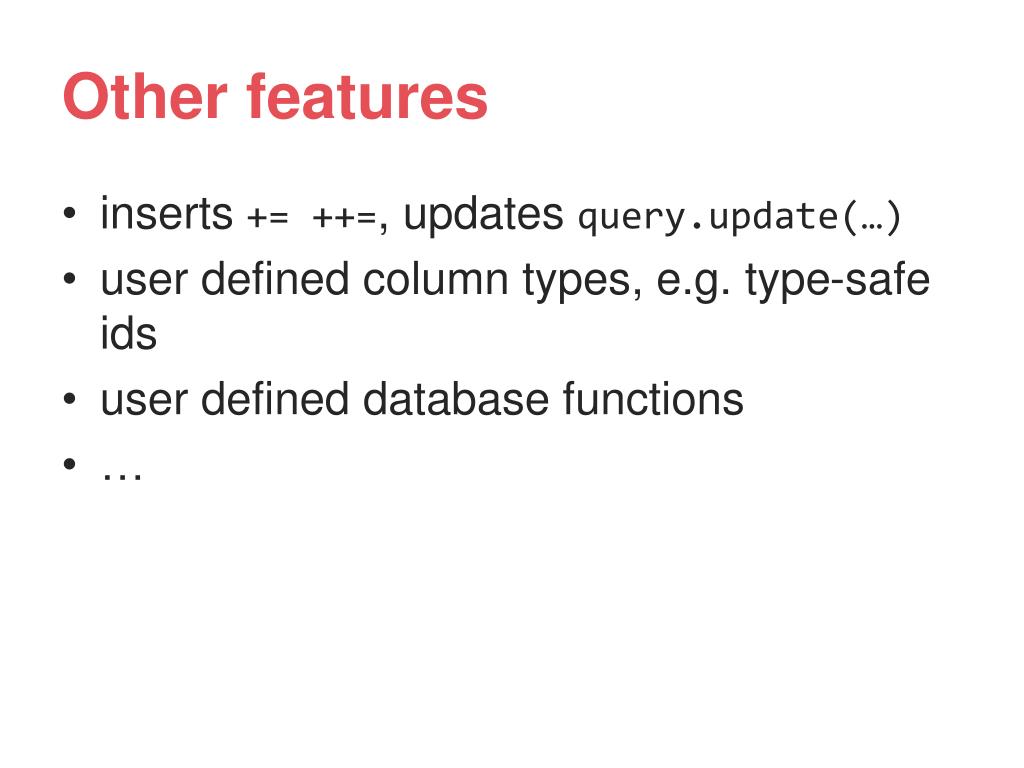 Other features

• inserts += ++=, updates query.update(…)
• user defined column types, e.g. type-safe ids
• user defined database functions
• …